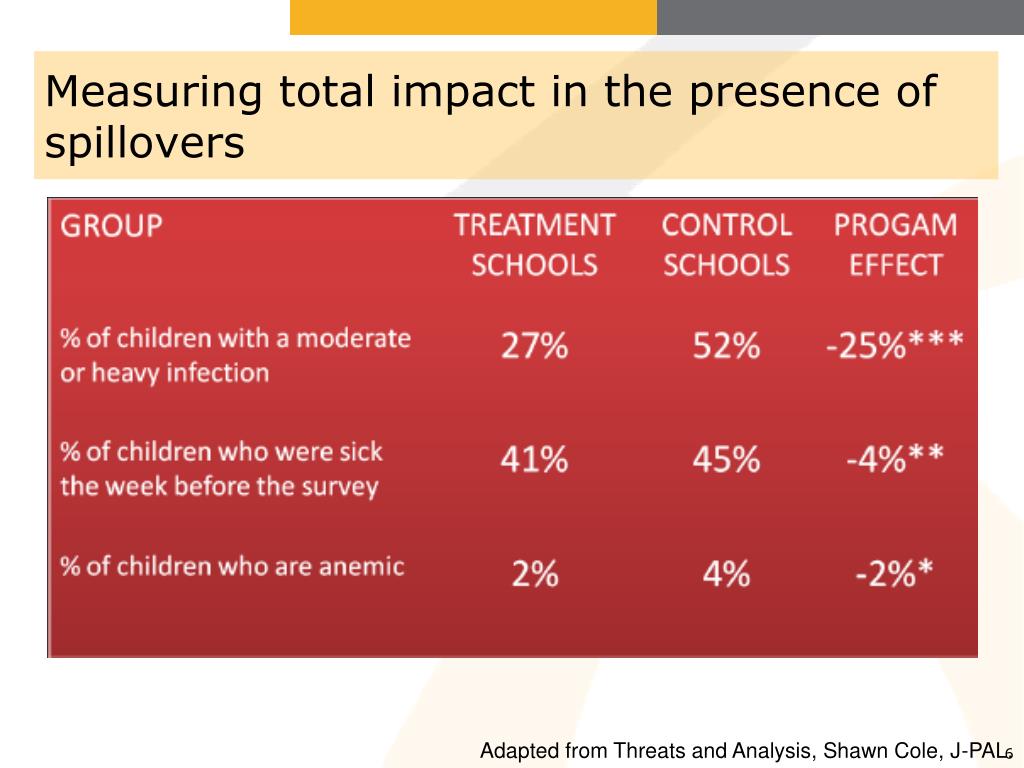 Measuring total impact in the presence of spillovers

| GROUP | TREATMENT SCHOOLS | CONTROL SCHOOLS | PROGAM EFFECT |
|---|---|---|---|
| % of children with a moderate or heavy infection | 27% | 52% | -25%*** |
| % of children who were sick the week before the survey | 41% | 45% | -4%** |
| % of children who are anemic | 2% | 4% | -2%* |

Adapted from Threats and Analysis, Shawn Cole, J-PAL

6